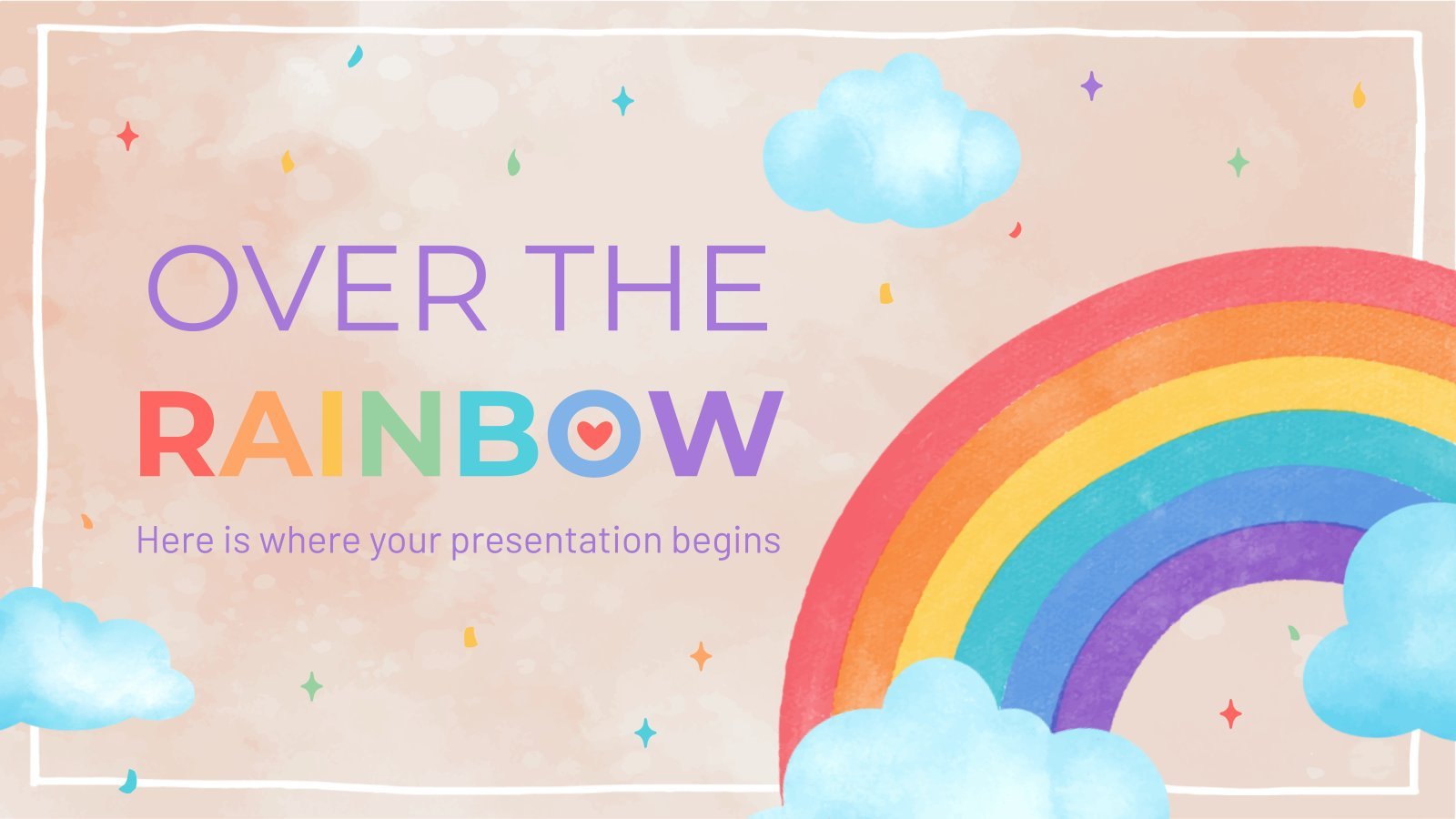 OVER THE
RAINBOW

Here is where your presentation begins